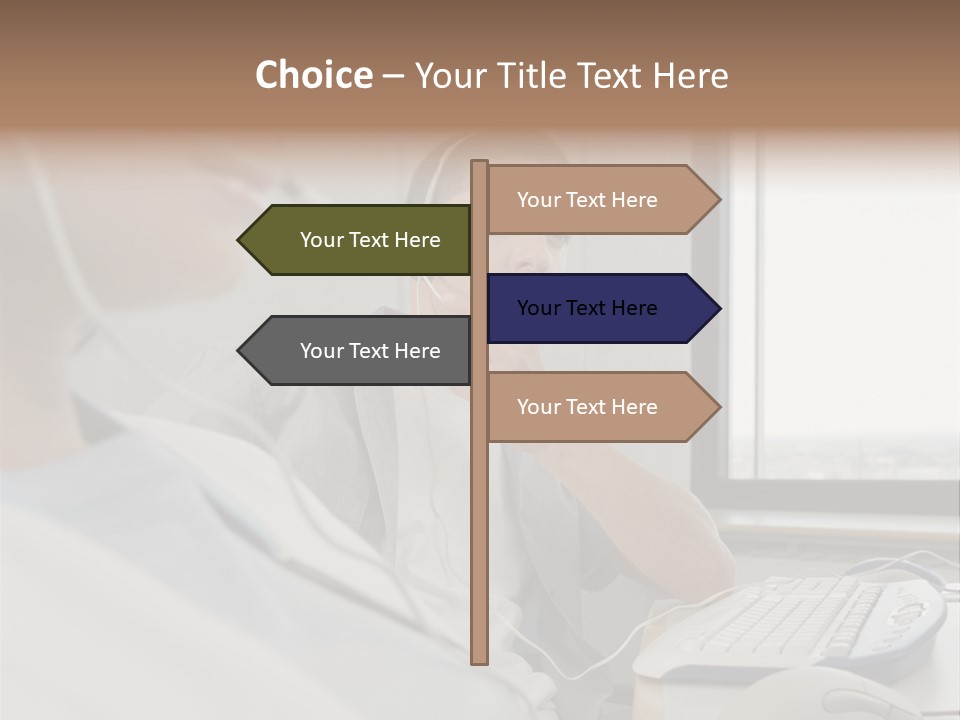 Choice – Your Title Text Here

Your Text Here

Your Text Here

Your Text Here

Your Text Here

Your Text Here